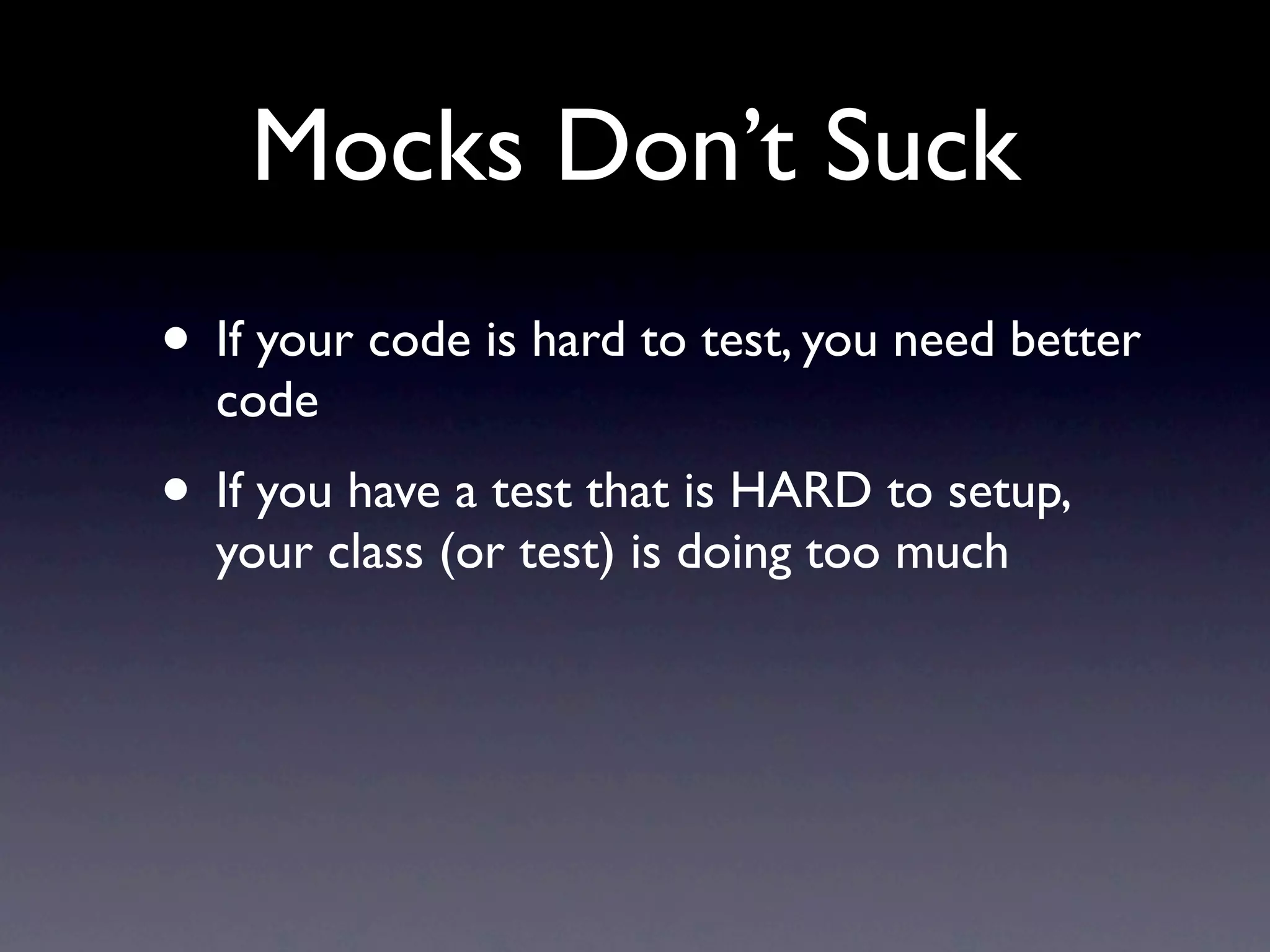 Mocks Don’t Suck

• If your code is hard to test, you need better code

• If you have a test that is HARD to setup, your class (or test) is doing too much